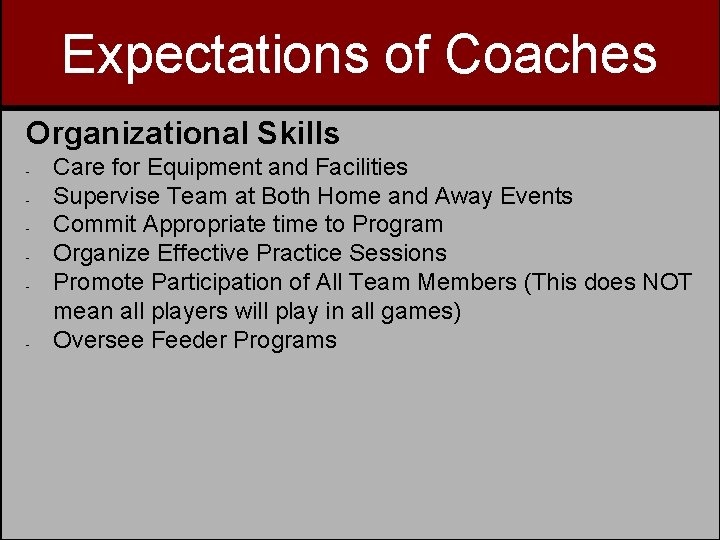 Expectations of Coaches

Organizational Skills

- Care for Equipment and Facilities
- Supervise Team at Both Home and Away Events
- Commit Appropriate time to Program
- Organize Effective Practice Sessions
- Promote Participation of All Team Members (This does NOT mean all players will play in all games)
- Oversee Feeder Programs